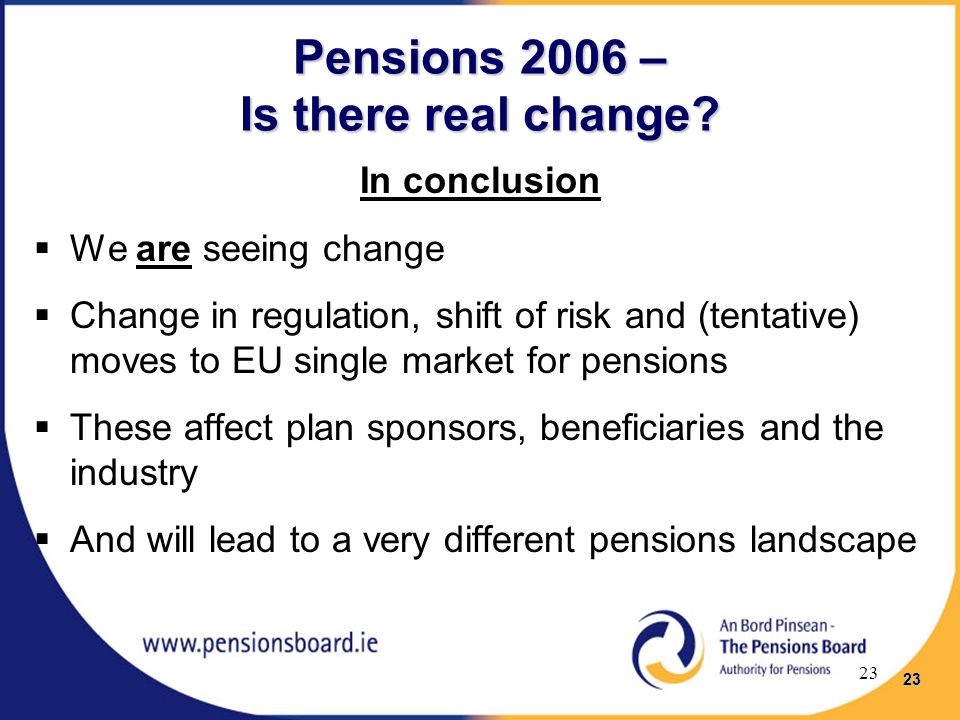 Pensions 2006 –
Is there real change?

In conclusion

▪ We are seeing change

▪ Change in regulation, shift of risk and (tentative) moves to EU single market for pensions

▪ These affect plan sponsors, beneficiaries and the industry

▪ And will lead to a very different pensions landscape

www.pensionsboard.ie

An Bord Pinsean -
The Pensions Board
Authority for Pensions

23

23